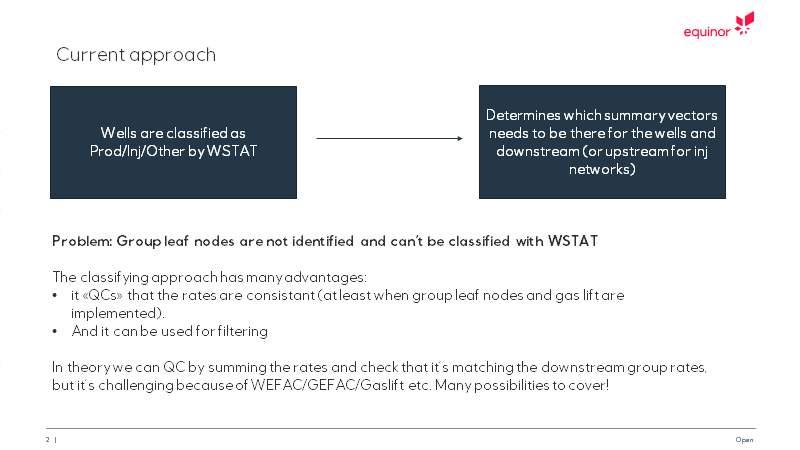 equinor

Current approach

Wells are classified as Prod/Inj/Other by WSTAT

Determines which summary vectors needs to be there for the wells and downstream (or upstream for inj networks)

Problem: Group leaf nodes are not identified and can't be classified with WSTAT

The classifying approach has many advantages:
• it «QCs» that the rates are consistant (at least when group leaf nodes and gas lift are implemented).
• And it can be used for filtering

In theory we can QC by summing the rates and check that it's matching the downstream group rates, but it's challenging because of WEFAC/GEFAC/Gaslift etc. Many possibilities to cover!

2 |

Open